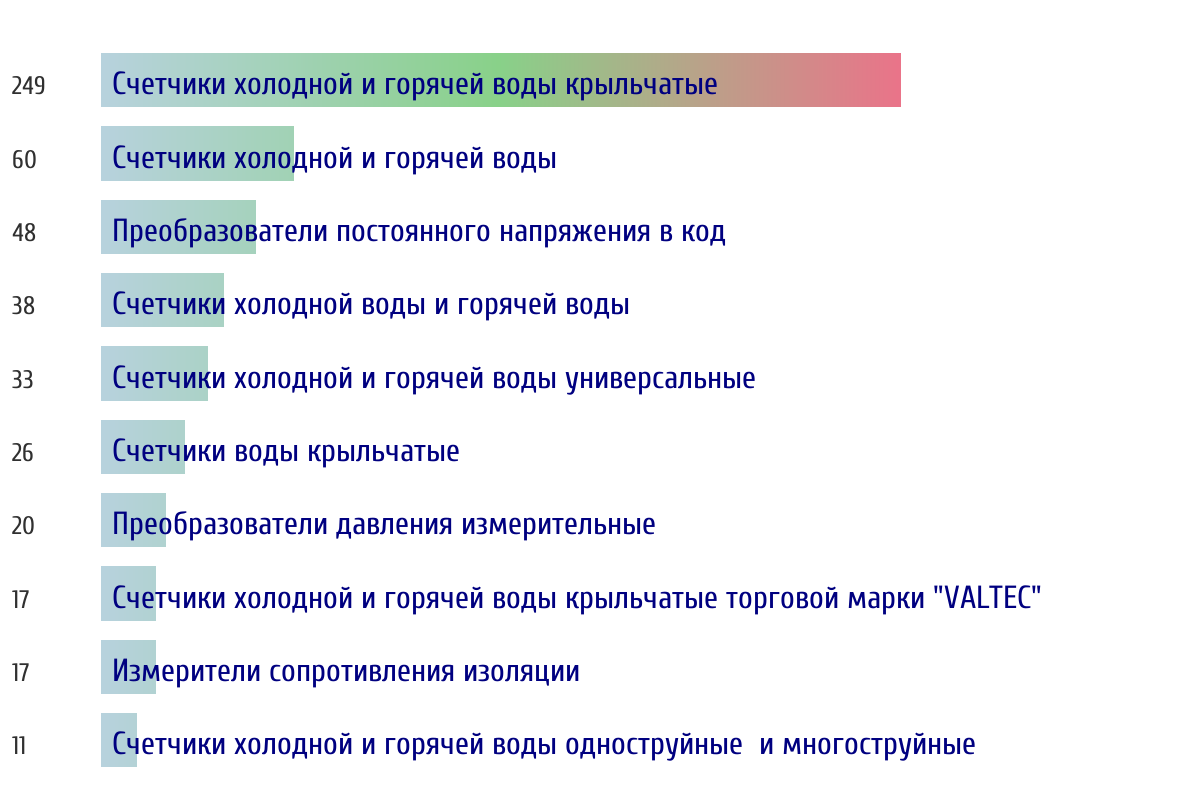 249 Счетчики холодной и горячей воды крыльчатые
60 Счетчики холодной и горячей воды
48 Преобразователи постоянного напряжения в код
38 Счетчики холодной воды и горячей воды
33 Счетчики холодной и горячей воды универсальные
26 Счетчики воды крыльчатые
20 Преобразователи давления измерительные
17 Счетчики холодной и горячей воды крыльчатые торговой марки "VALTEC"
17 Измерители сопротивления изоляции
11 Счетчики холодной и горячей воды одноструйные и многоструйные